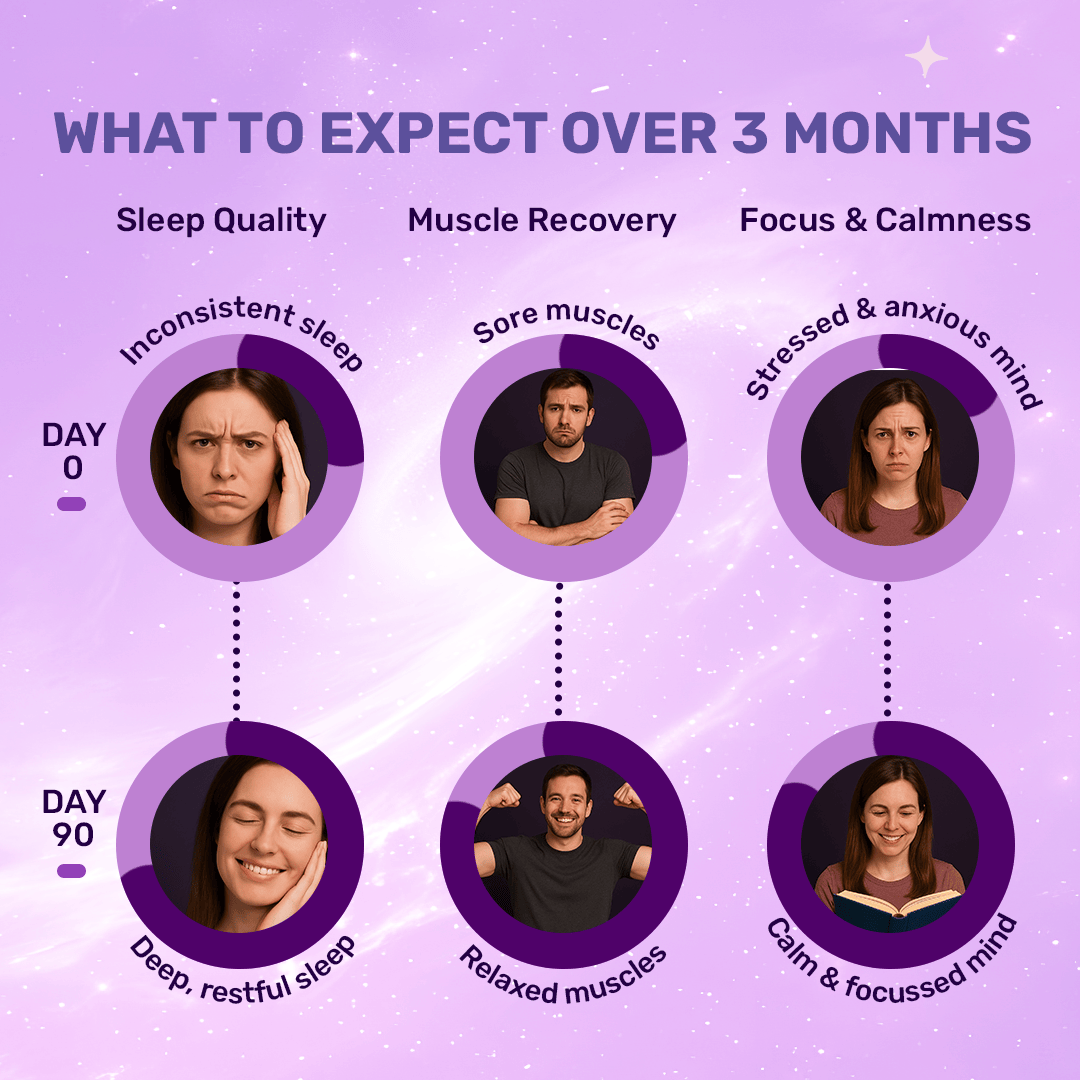 WHAT TO EXPECT OVER 3 MONTHS

Sleep Quality

Muscle Recovery

Focus & Calmness

DAY 0

Inconsistent sleep

Sore muscles

Stressed & anxious mind

DAY 90

Deep, restful sleep

Relaxed muscles

Calm & focussed mind